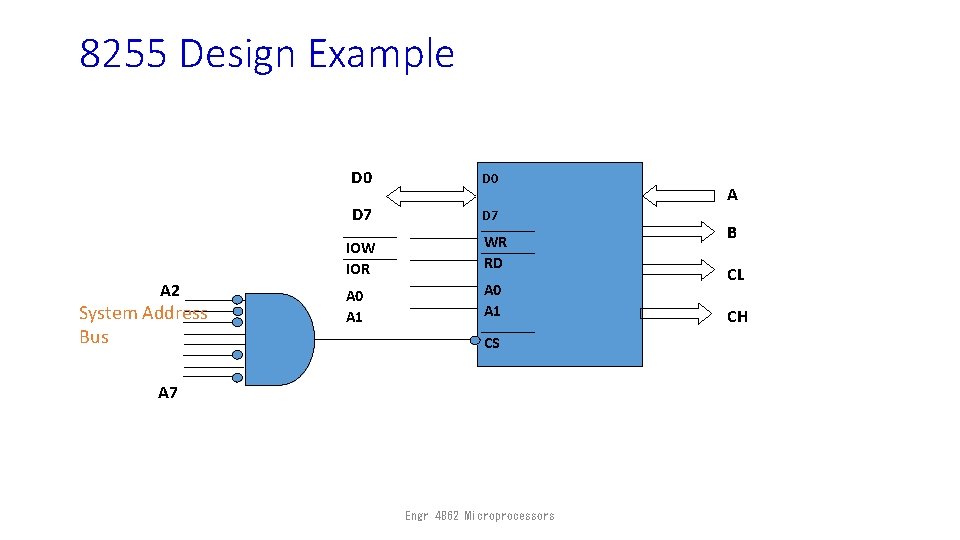 8255 Design Example

D0

D7

$\overline{IOW}$

$\overline{IOR}$

A0

A1

A2

System Address Bus

A7

D0

D7

$\overline{WR}$

$\overline{RD}$

A0

A1

$\overline{CS}$

A

B

CL

CH

Engr 4862 Microprocessors